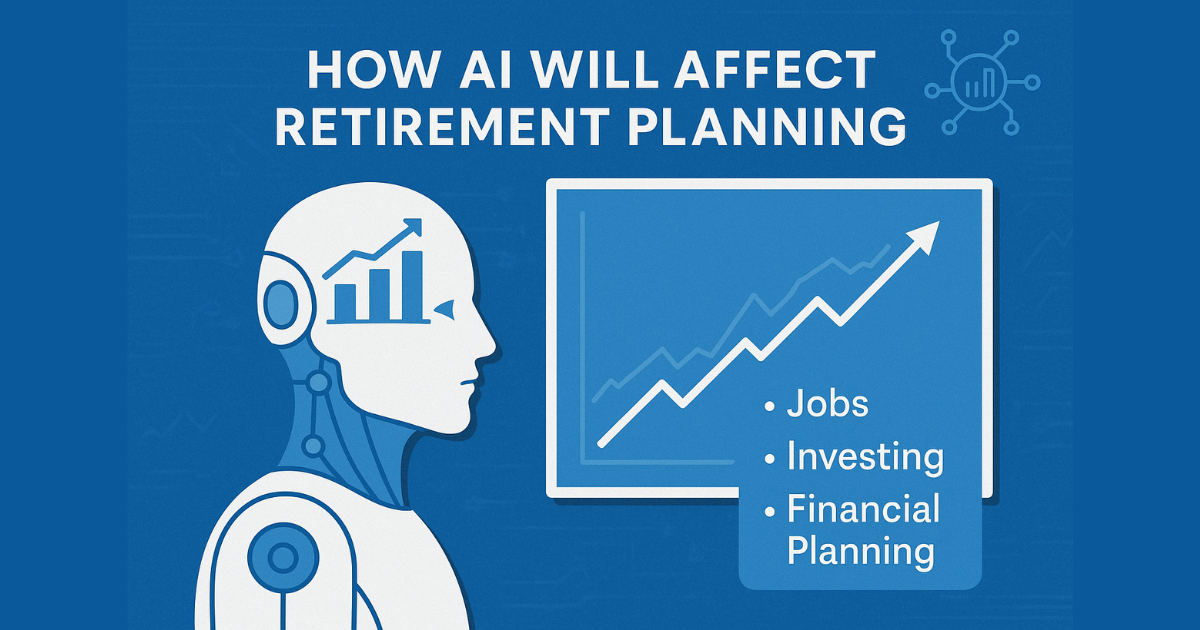 HOW AI WILL AFFECT RETIREMENT PLANNING

• Jobs
• Investing
• Financial Planning